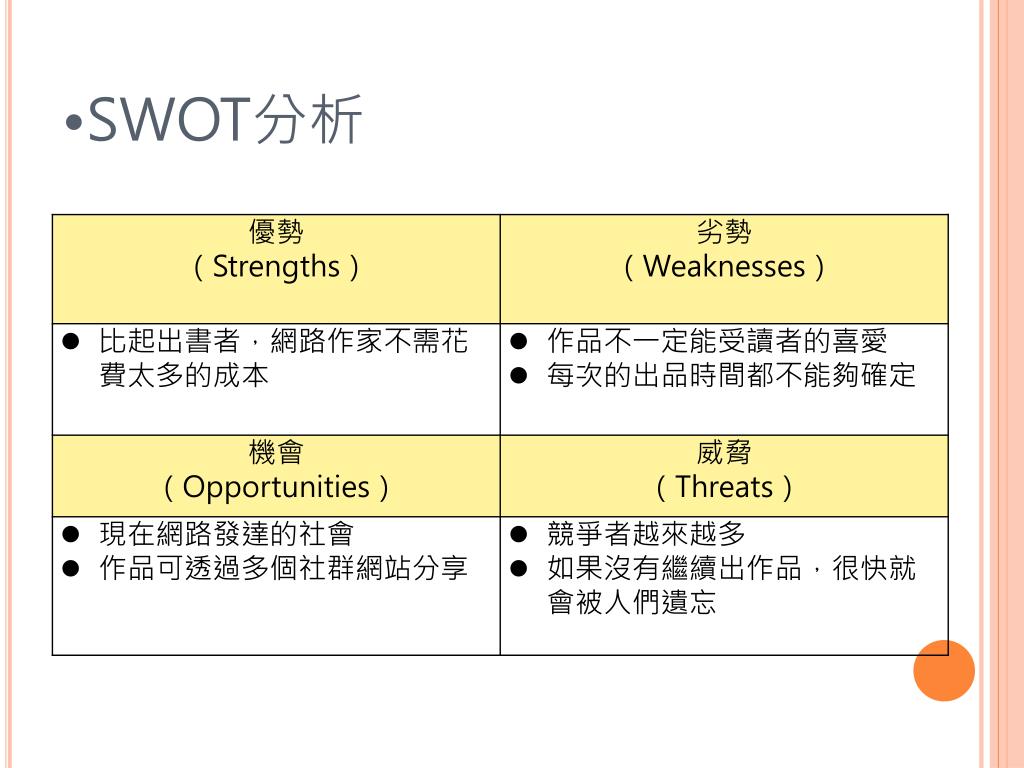 •SWOT分析

| 優勢<br>（Strengths） | 劣勢<br>（Weaknesses） |
|---|---|
| ● 比起出書者，網路作家不需花費太多的成本 | ● 作品不一定能受讀者的喜愛<br>● 每次的出品時間都不能夠確定 |
| 機會<br>（Opportunities） | 威脅<br>（Threats） |
| ● 現在網路發達的社會<br>● 作品可透過多個社群網站分享 | ● 競爭者越來越多<br>● 如果沒有繼續出作品，很快就會被人們遺忘 |